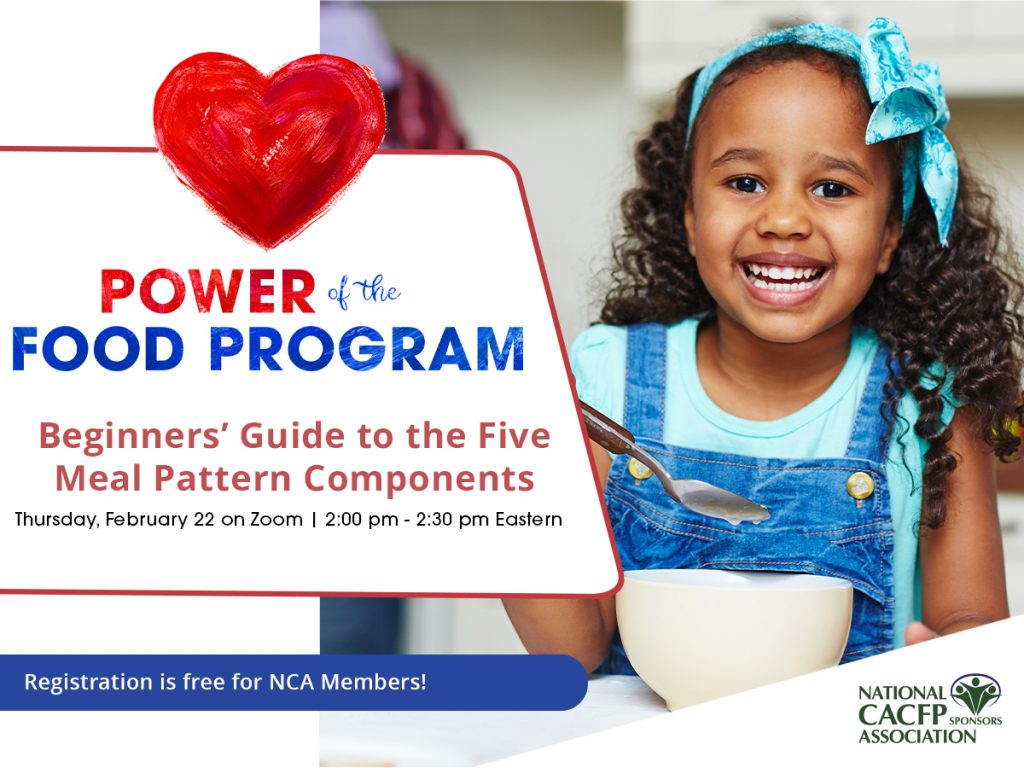 POWER of the FOOD PROGRAM

Beginners' Guide to the Five Meal Pattern Components

Thursday, February 22 on Zoom | 2:00 pm - 2:30 pm Eastern

Registration is free for NCA Members!

NATIONAL CACFP SPONSORS ASSOCIATION